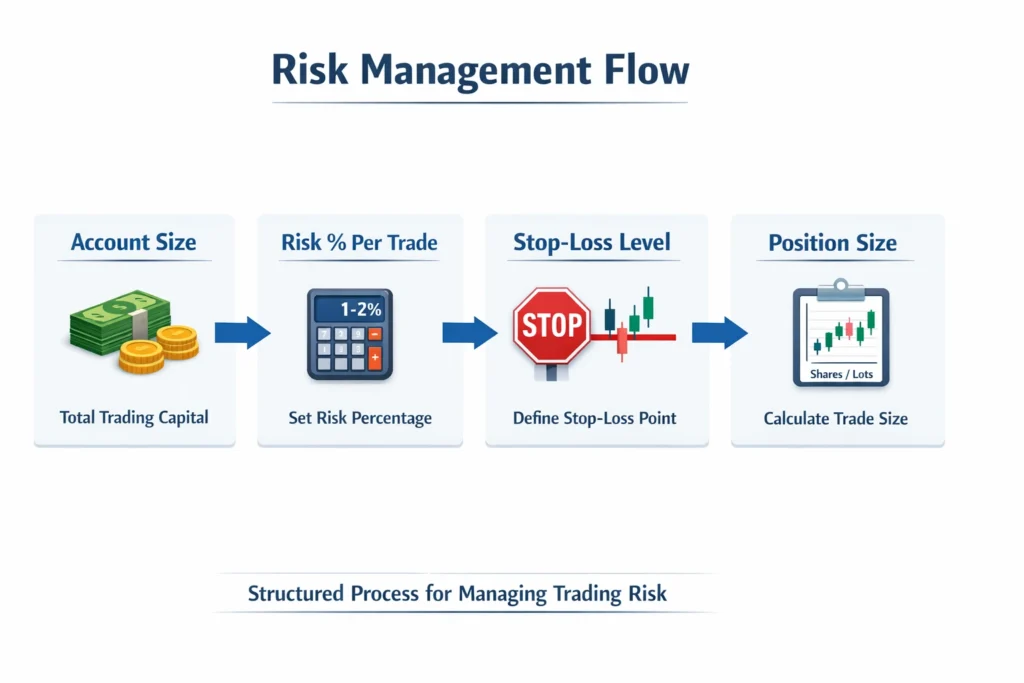 Risk Management Flow

Account Size

Total Trading Capital

Risk % Per Trade

1-2%

Set Risk Percentage

Stop-Loss Level

STOP

Define Stop-Loss Point

Position Size

Shares / Lots

Calculate Trade Size

Structured Process for Managing Trading Risk